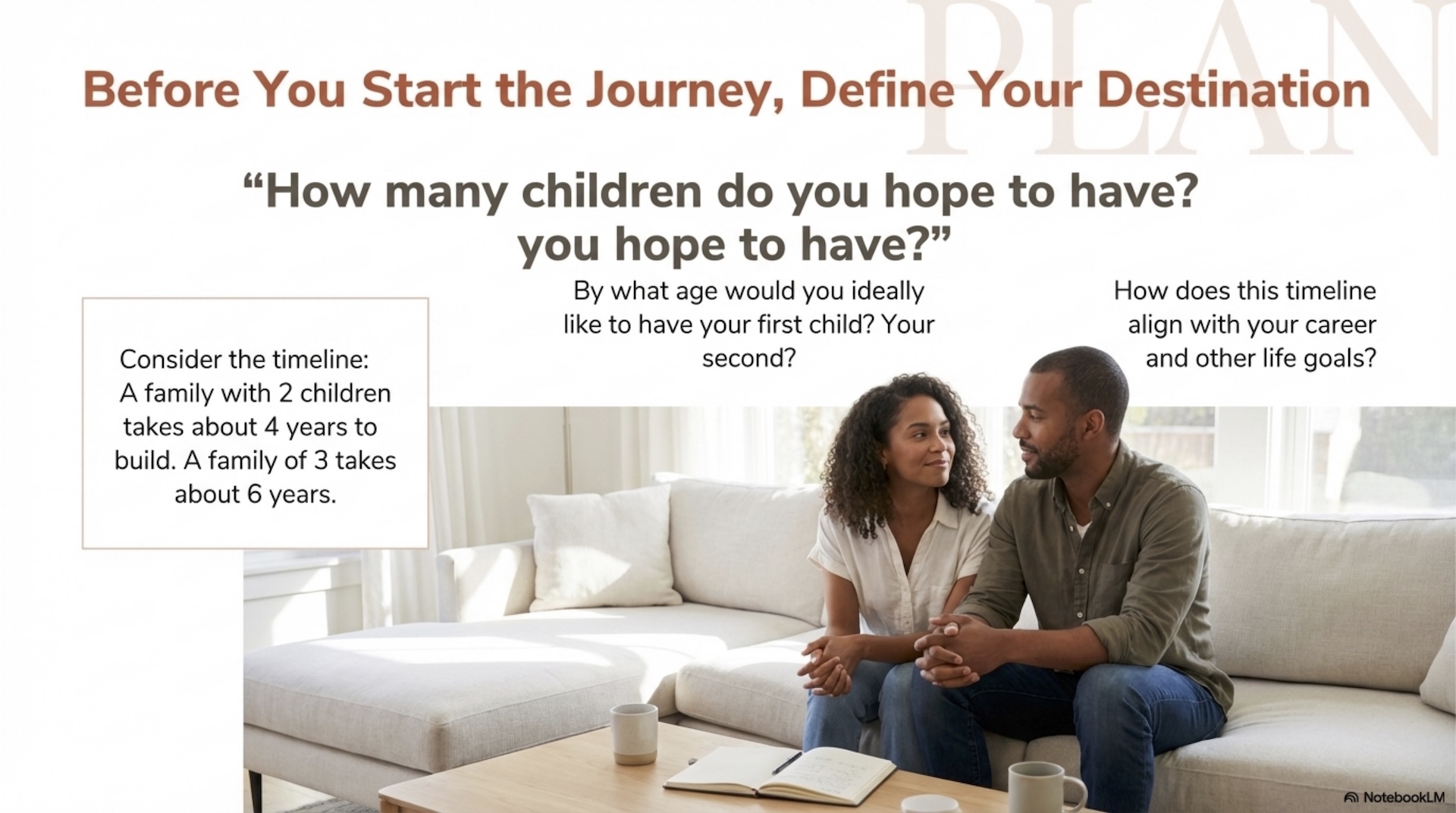 PLAN

Before You Start the Journey, Define Your Destination

“How many children do you hope to have? you hope to have?”

Consider the timeline: A family with 2 children takes about 4 years to build. A family of 3 takes about 6 years.

By what age would you ideally like to have your first child? Your second?

How does this timeline align with your career and other life goals?

NotebookLM